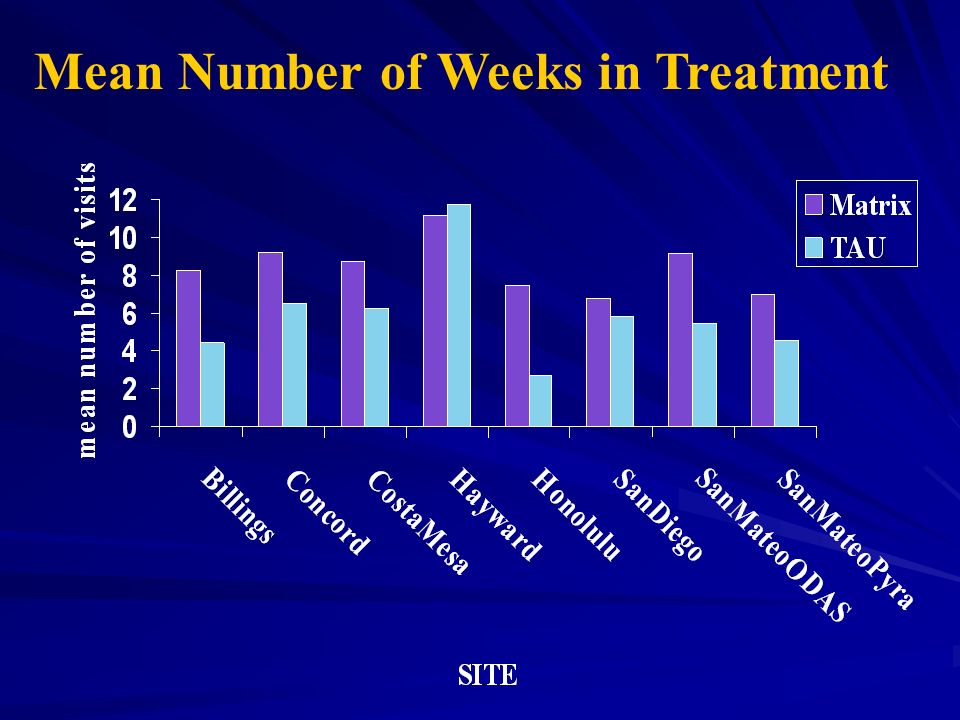 Mean Number of Weeks in Treatment

mean number of visits

12
10
8
6
4
2
0

Matrix
TAU

Billings
Concord
CostaMesa
Hayward
Honolulu
SanDiego
SanMateoODAS
SanMateoPyra

SITE